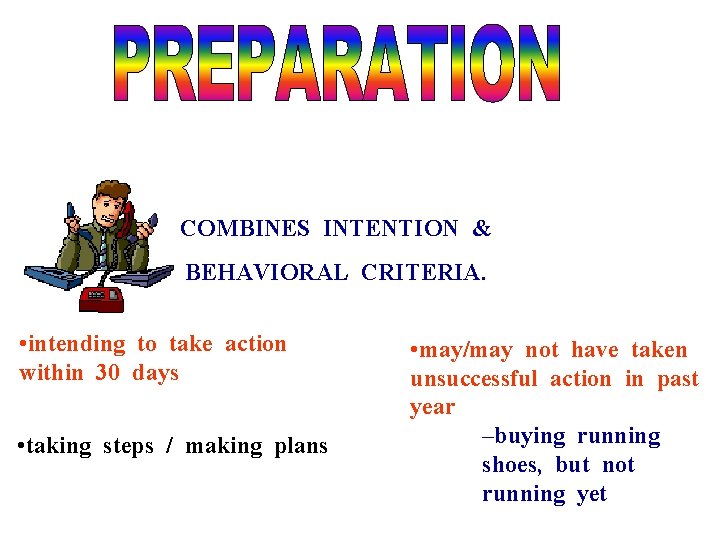 PREPARATION

COMBINES INTENTION & BEHAVIORAL CRITERIA.

•intending to take action within 30 days

•taking steps / making plans

•may/may not have taken unsuccessful action in past year

–buying running shoes, but not running yet